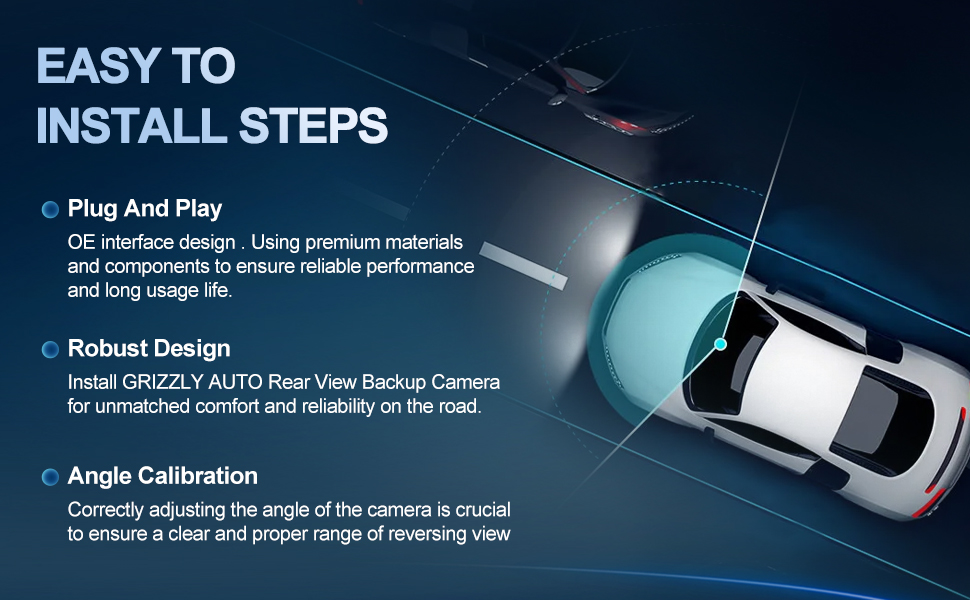 EASY TO INSTALL STEPS

Plug And Play
OE interface design . Using premium materials and components to ensure reliable performance and long usage life.

Robust Design
Install GRIZZLY AUTO Rear View Backup Camera for unmatched comfort and reliability on the road.

Angle Calibration
Correctly adjusting the angle of the camera is crucial to ensure a clear and proper range of reversing view